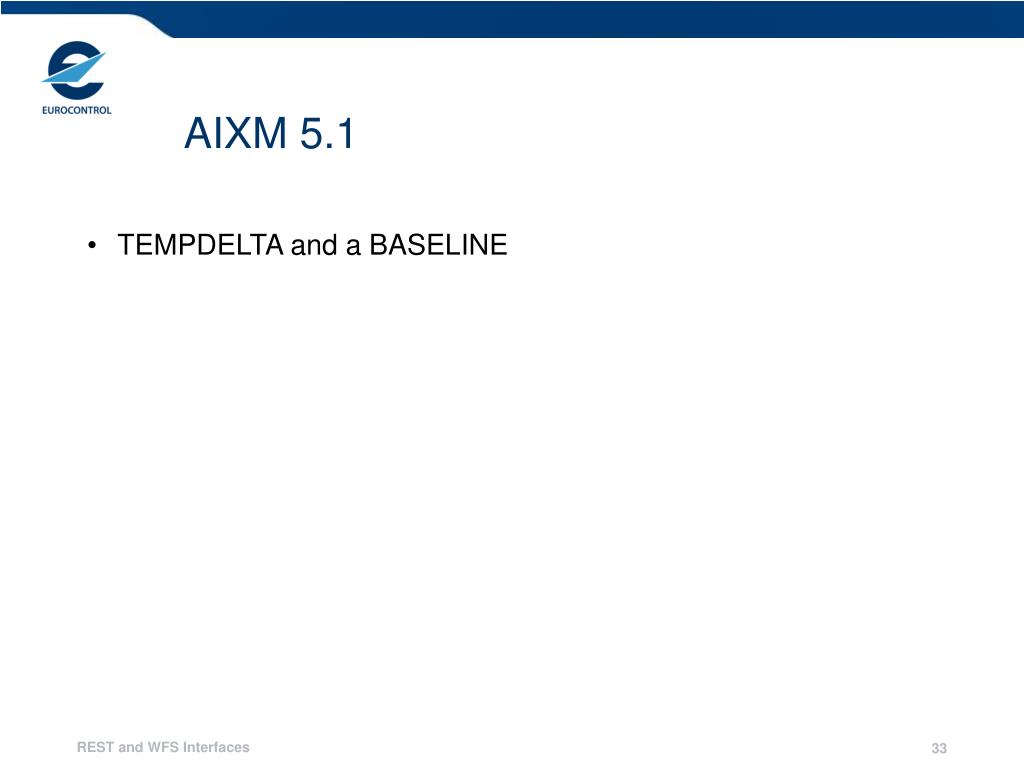 EUROCONTROL

AIXM 5.1

• TEMPDELTA and a BASELINE

REST and WFS Interfaces

33